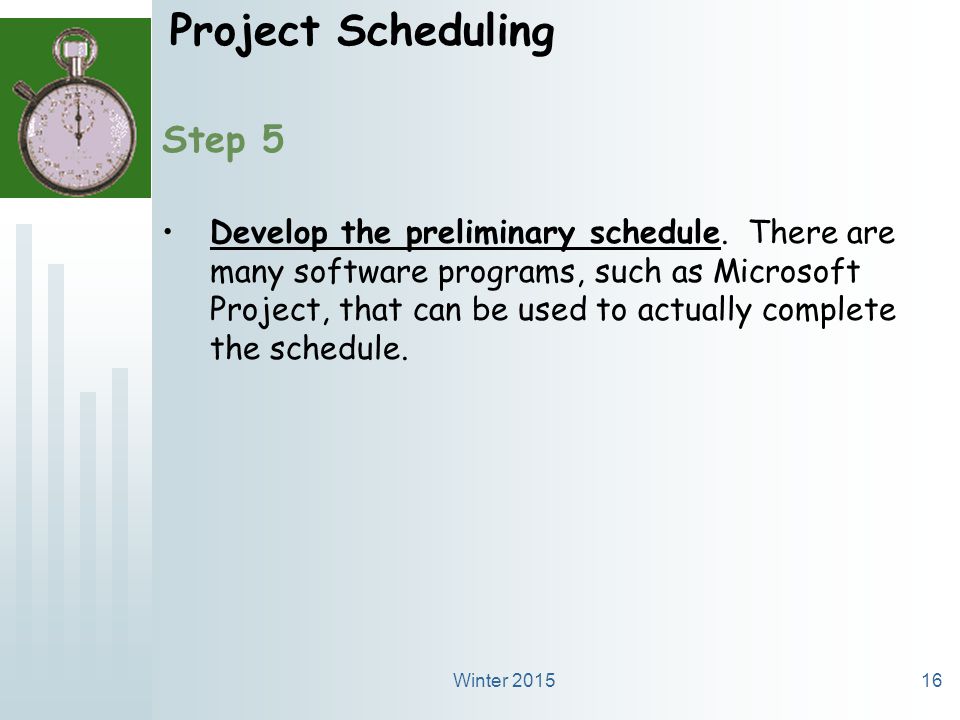 Project Scheduling

Step 5

• Develop the preliminary schedule. There are many software programs, such as Microsoft Project, that can be used to actually complete the schedule.

Winter 2015

16